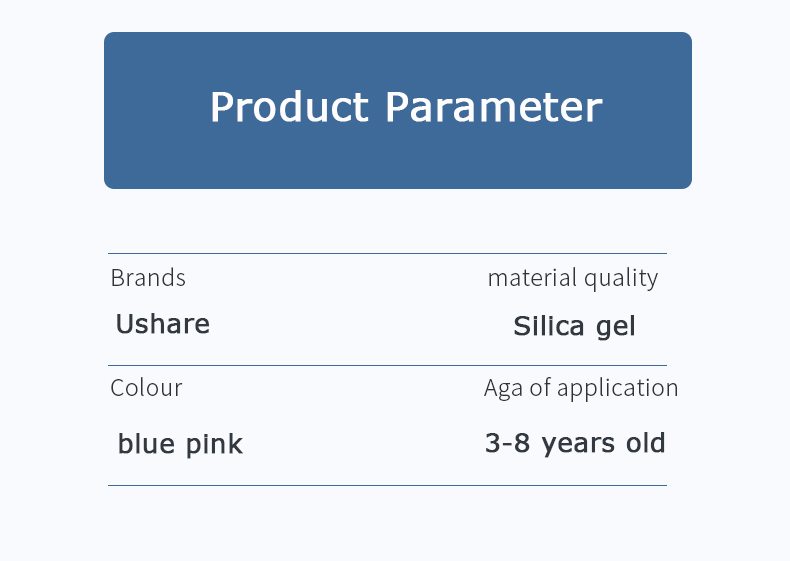 Product Parameter

Brands
Ushare

material quality
Silica gel

Colour
blue pink

Aga of application
3-8 years old